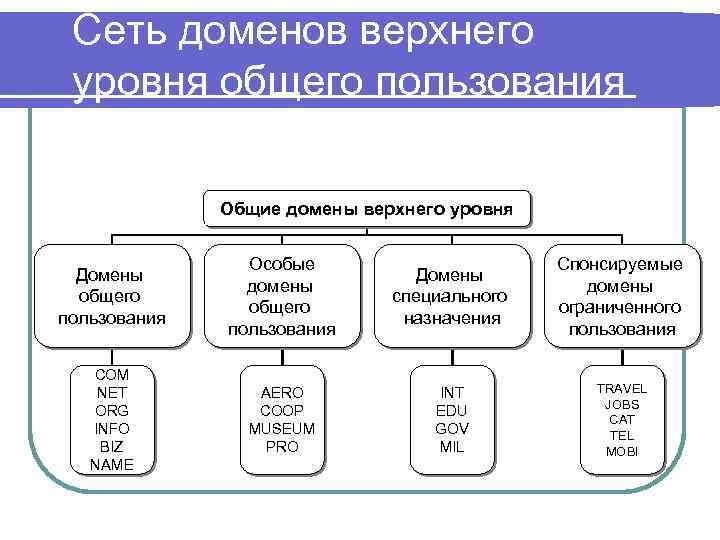 Сеть доменов верхнего уровня общего пользования

Общие домены верхнего уровня

Домены общего пользования

Особые домены общего пользования

Домены специального назначения

Спонсируемые домены ограниченного пользования

COM
NET
ORG
INFO
BIZ
NAME

AERO
COOP
MUSEUM
PRO

INT
EDU
GOV
MIL

TRAVEL
JOBS
CAT
TEL
MOBI